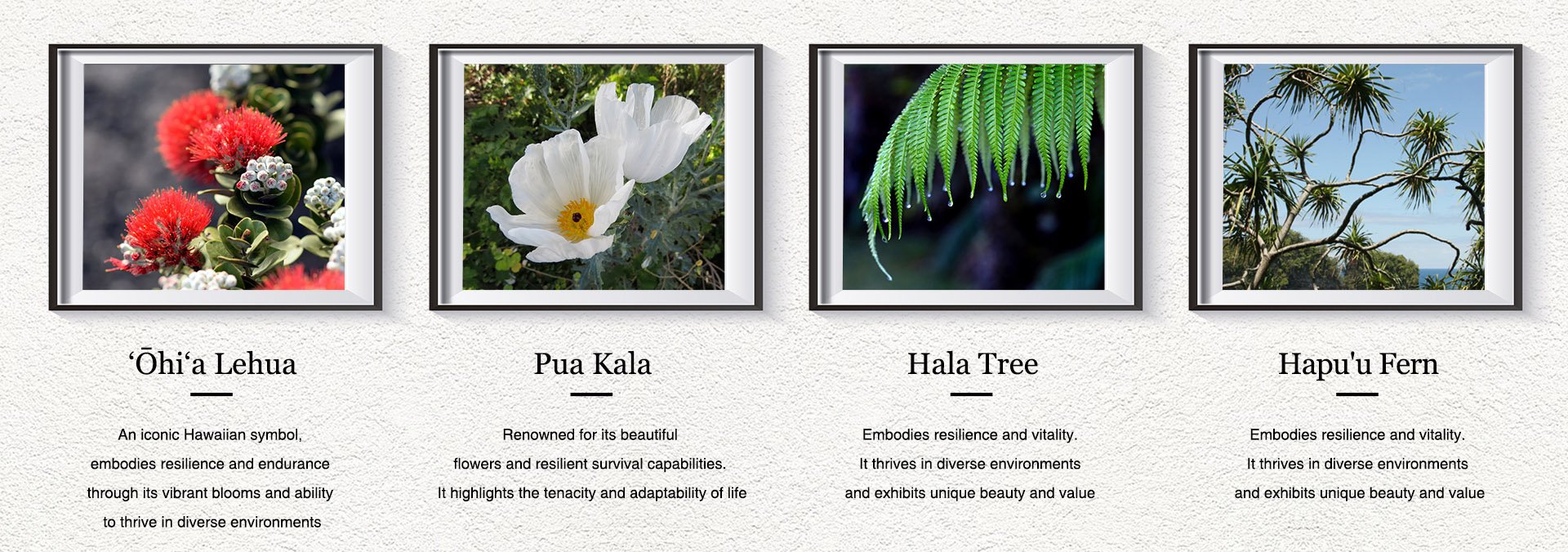 ʻŌhiʻa Lehua

An iconic Hawaiian symbol, embodies resilience and endurance through its vibrant blooms and ability to thrive in diverse environments

Pua Kala

Renowned for its beautiful flowers and resilient survival capabilities. It highlights the tenacity and adaptability of life

Hala Tree

Embodies resilience and vitality. It thrives in diverse environments and exhibits unique beauty and value

Hapu'u Fern

Embodies resilience and vitality. It thrives in diverse environments and exhibits unique beauty and value